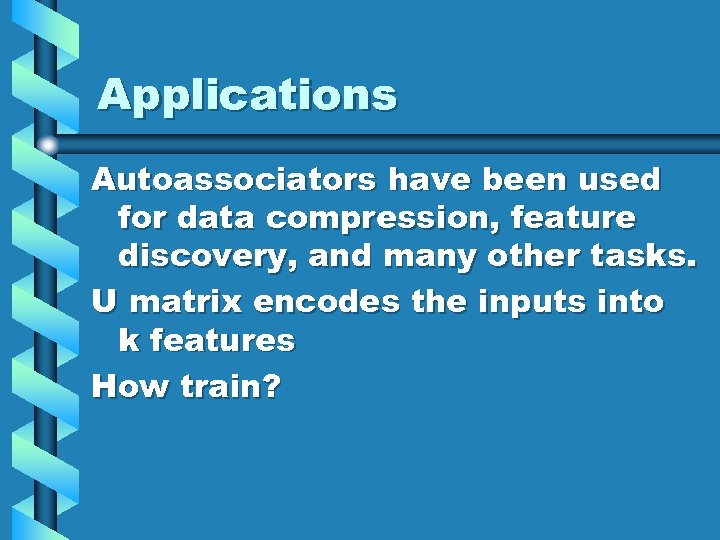 Applications

Autoassociators have been used for data compression, feature discovery, and many other tasks.

U matrix encodes the inputs into k features

How train?